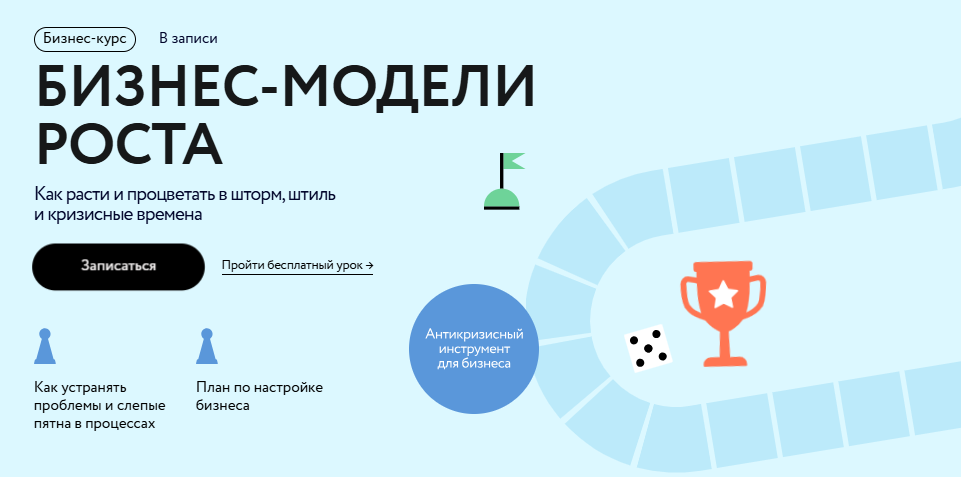 Бизнес-курс

В записи

БИЗНЕС-МОДЕЛИ РОСТА

Как расти и процветать в шторм, штиль и кризисные времена

Записаться

Пройти бесплатный урок →

Как устранять проблемы и слепые пятна в процессах

План по настройке бизнеса

Антикризисный инструмент для бизнеса